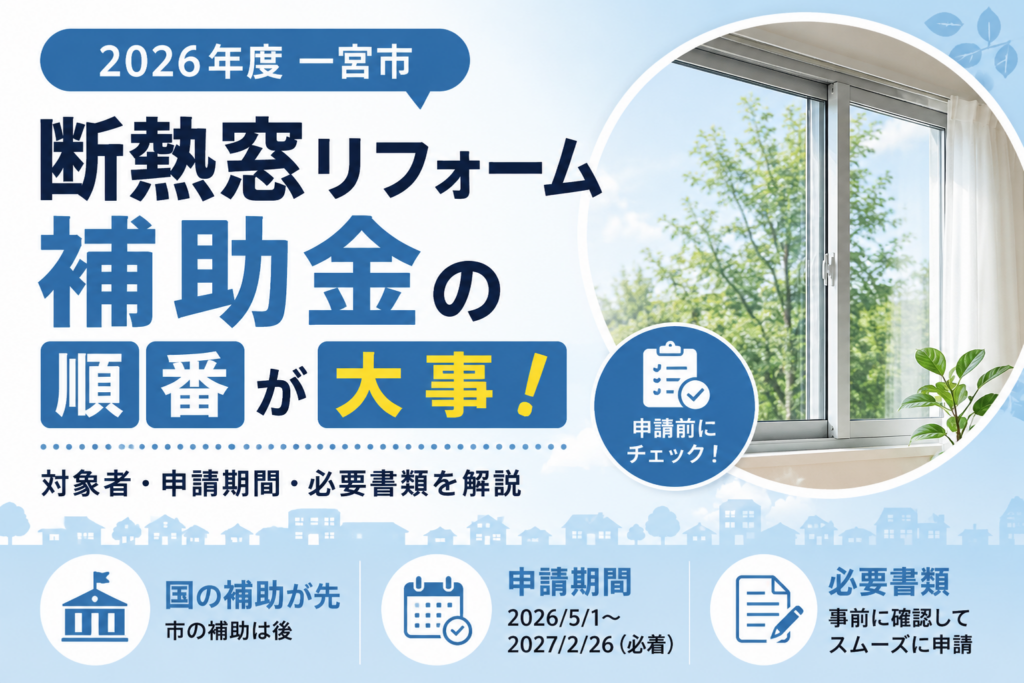 2026年度 一宮市

断熱窓リフォーム
補助金の
順番が大事！

申請前にチェック！

対象者・申請期間・必要書類を解説

国の補助が先
市の補助は後

申請期間
2026/5/1～
2027/2/26（必着）

必要書類
事前に確認して
スムーズに申請